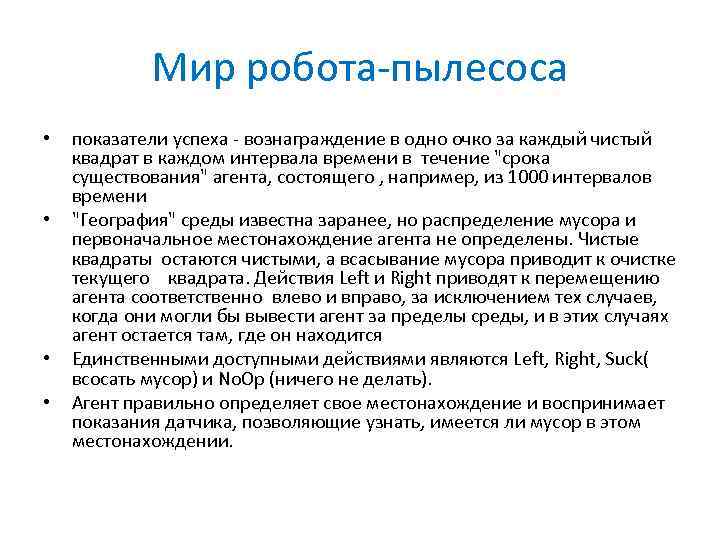 Мир робота-пылесоса

• показатели успеха - вознаграждение в одно очко за каждый чистый квадрат в каждом интервала времени в течение "срока существования" агента, состоящего , например, из 1000 интервалов времени

• "География" среды известна заранее, но распределение мусора и первоначальное местонахождение агента не определены. Чистые квадраты остаются чистыми, а всасывание мусора приводит к очистке текущего квадрата. Действия Left и Right приводят к перемещению агента соответственно влево и вправо, за исключением тех случаев, когда они могли бы вывести агент за пределы среды, и в этих случаях агент остается там, где он находится

• Единственными доступными действиями являются Left, Right, Suck( всосать мусор) и NoOp (ничего не делать).

• Агент правильно определяет свое местонахождение и воспринимает показания датчика, позволяющие узнать, имеется ли мусор в этом местонахождении.